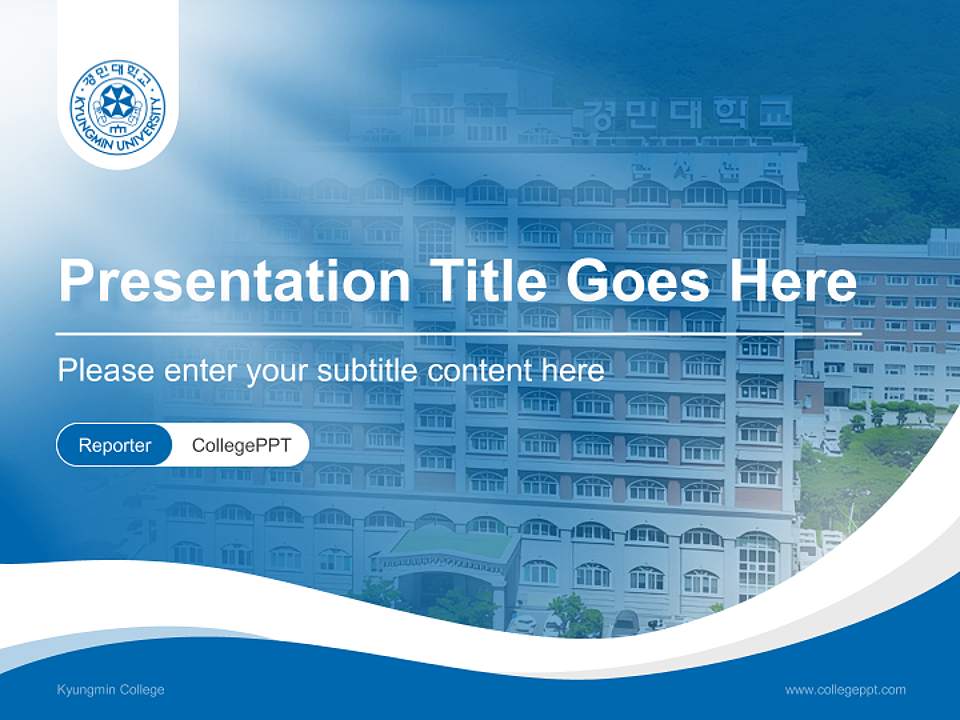 경민대학교
KYUNGMIN UNIVERSITY

경민대학교

Presentation Title Goes Here

Please enter your subtitle content here

Reporter
CollegePPT

Kyungmin College

www.collegeppt.com